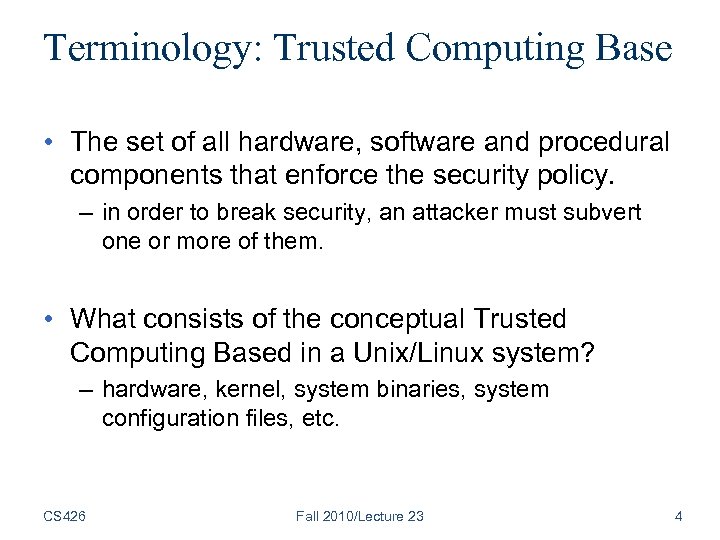 Terminology: Trusted Computing Base

• The set of all hardware, software and procedural components that enforce the security policy.

– in order to break security, an attacker must subvert one or more of them.

• What consists of the conceptual Trusted Computing Based in a Unix/Linux system?

– hardware, kernel, system binaries, system configuration files, etc.

CS426 Fall 2010/Lecture 23 4